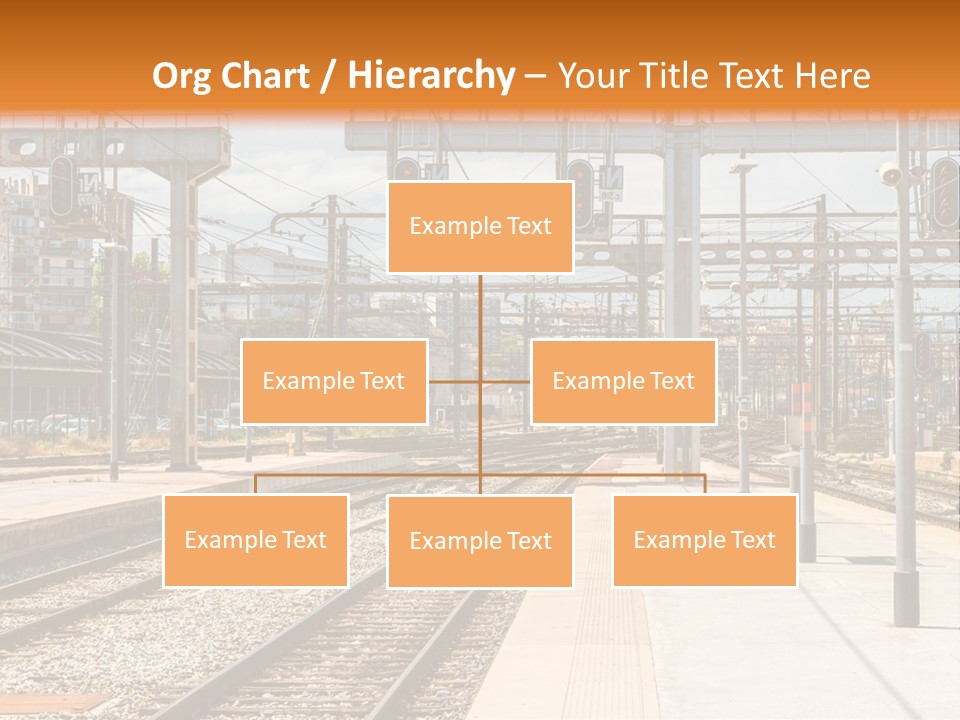 Org Chart / Hierarchy – Your Title Text Here

Example Text

Example Text

Example Text

Example Text

Example Text

Example Text